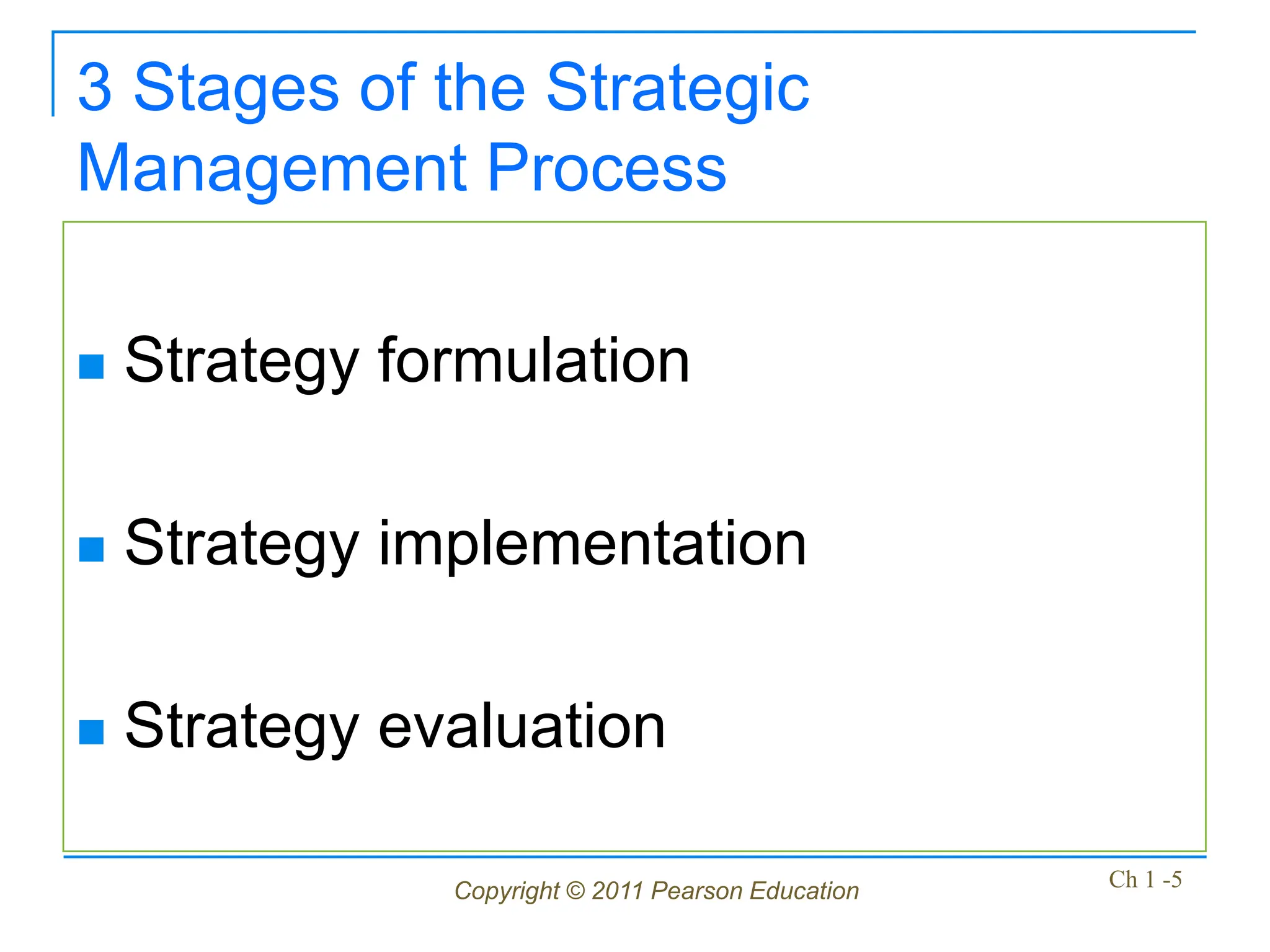 3 Stages of the Strategic Management Process

■ Strategy formulation

■ Strategy implementation

■ Strategy evaluation

Copyright © 2011 Pearson Education

Ch 1 -5